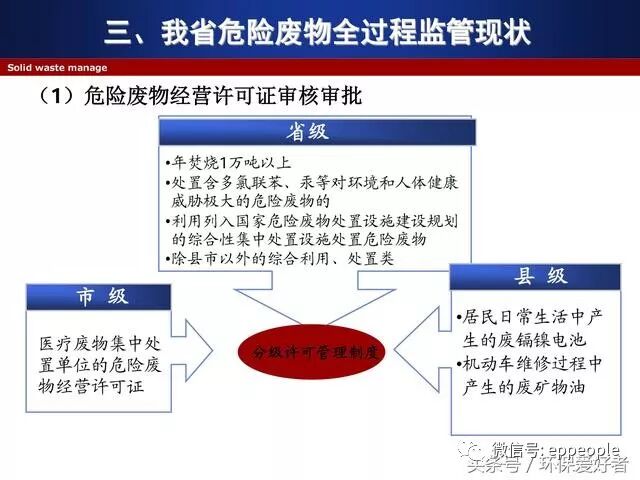 三、我省危险废物全过程监管现状

Solid waste manage

（1）危险废物经营许可证审核审批

省级

•年焚烧1万吨以上
•处置含多氯联苯、汞等对环境和人体健康威胁极大的危险废物的
•利用列入国家危险废物处置设施建设规划的综合性集中处置设施处置危险废物
•除县市以外的综合利用、处置类

市 级

医疗废物集中处置单位的危险废物经营许可证

分级许可管理制度

县 级

•居民日常生活中产生的废镉镍电池
•机动车维修过程中产生的废矿物油

微信号: eppeople
头条号 / 环保爱好者